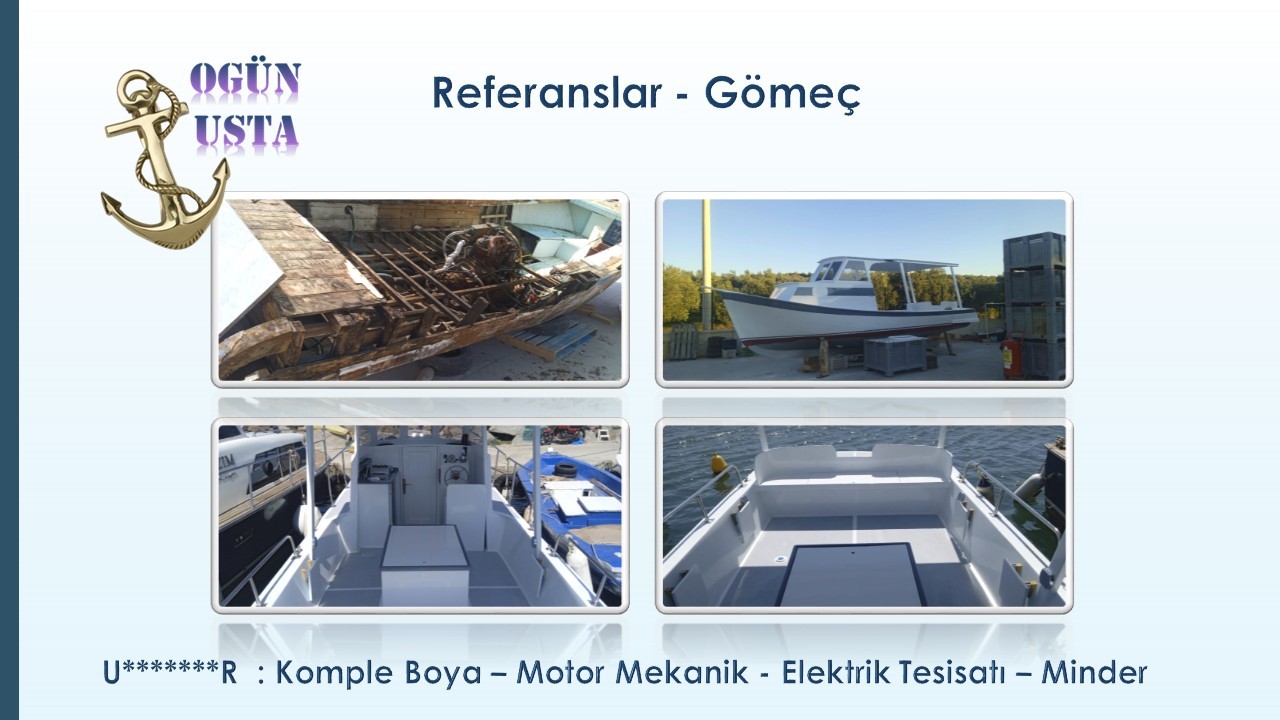 OGÜN
USTA

Referanslar - Gömeç

U*******R : Komple Boya – Motor Mekanik - Elektrik Tesisatı – Minder